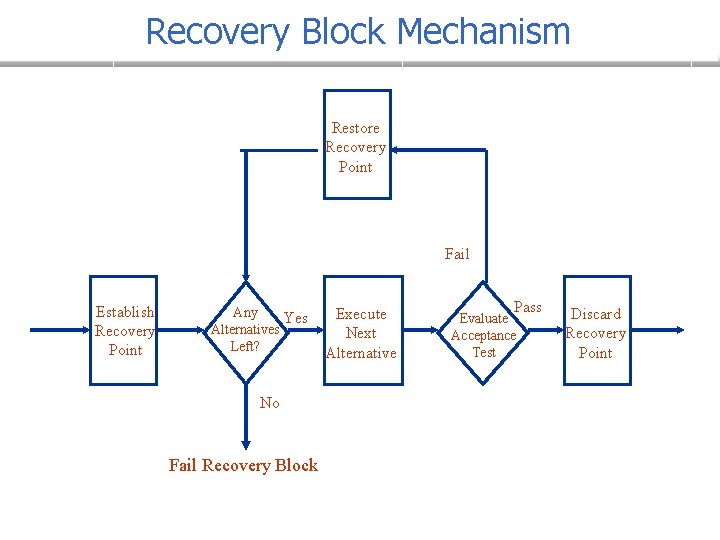 Recovery Block Mechanism

Restore Recovery Point

Fail

Establish Recovery Point

Any Alternatives Left?

Yes

Execute Next Alternative

Evaluate Acceptance Test

Pass

Discard Recovery Point

No

Fail Recovery Block